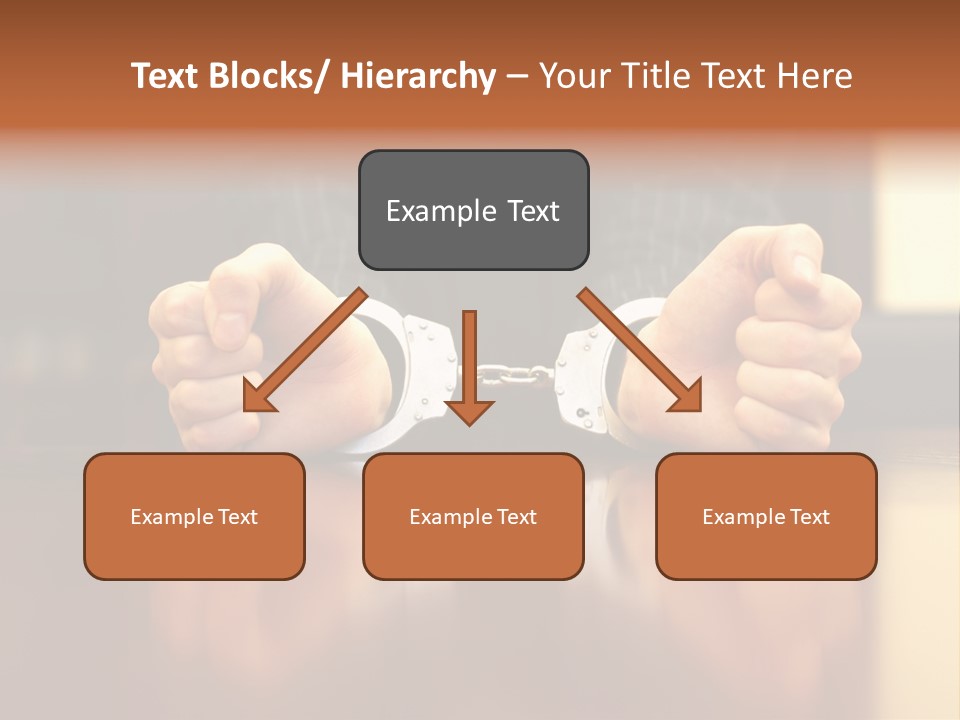 Text Blocks/ Hierarchy – Your Title Text Here

Example Text

Example Text

Example Text

Example Text